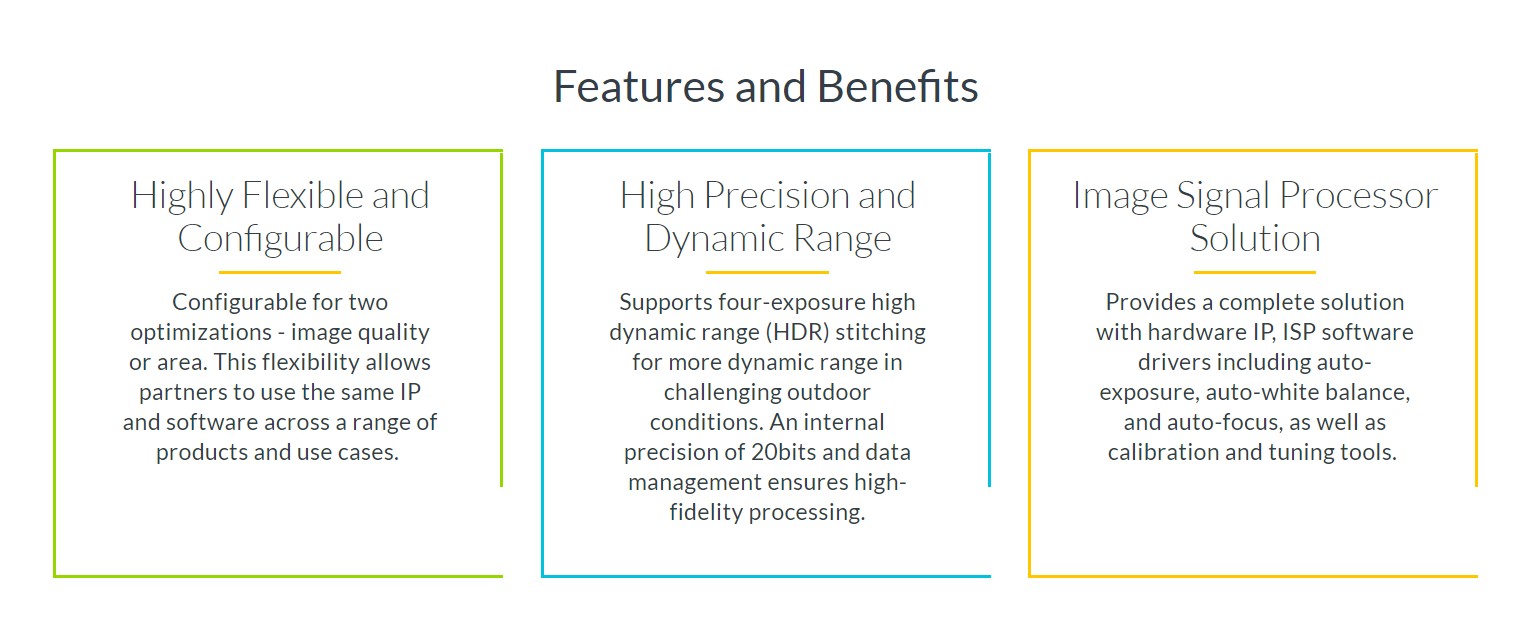 Features and Benefits

Highly Flexible and Configurable

Configurable for two optimizations - image quality or area. This flexibility allows partners to use the same IP and software across a range of products and use cases.

High Precision and Dynamic Range

Supports four-exposure high dynamic range (HDR) stitching for more dynamic range in challenging outdoor conditions. An internal precision of 20bits and data management ensures high-fidelity processing.

Image Signal Processor Solution

Provides a complete solution with hardware IP, ISP software drivers including auto-exposure, auto-white balance, and auto-focus, as well as calibration and tuning tools.